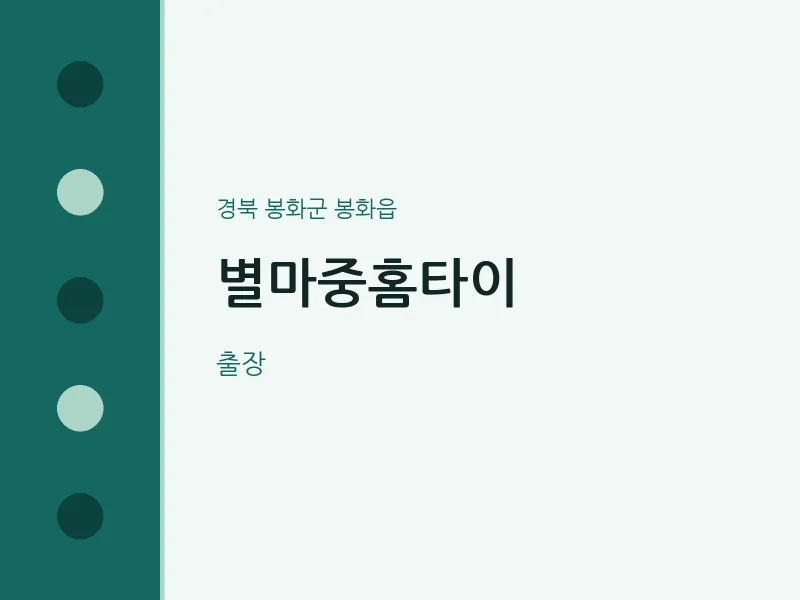 경북 봉화군 봉화읍

별마중홈타이

출장